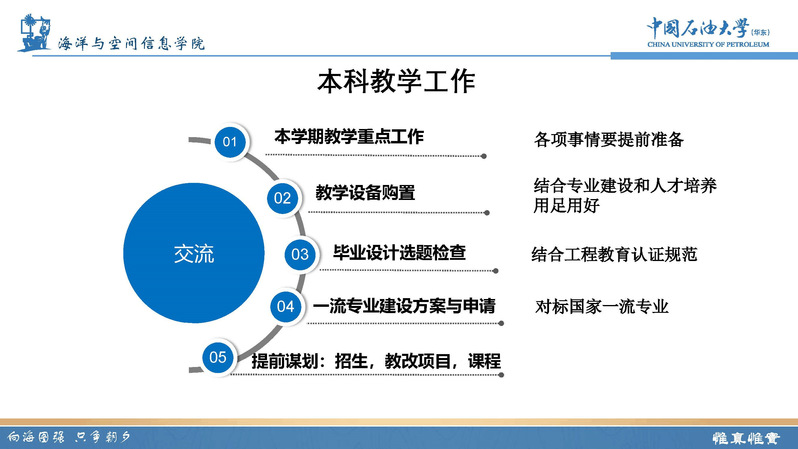 海洋与空间信息学院

中国石油大学（华东）
CHINA UNIVERSITY OF PETROLEUM

本科教学工作

交流

01 本学期教学重点工作

各项事情要提前准备

02 教学设备购置

结合专业建设和人才培养用足用好

03 毕业设计选题检查

结合工程教育认证规范

04 一流专业建设方案与申请

对标国家一流专业

05 提前谋划：招生，教改项目，课程

向海图强 只争朝夕

惟真惟实